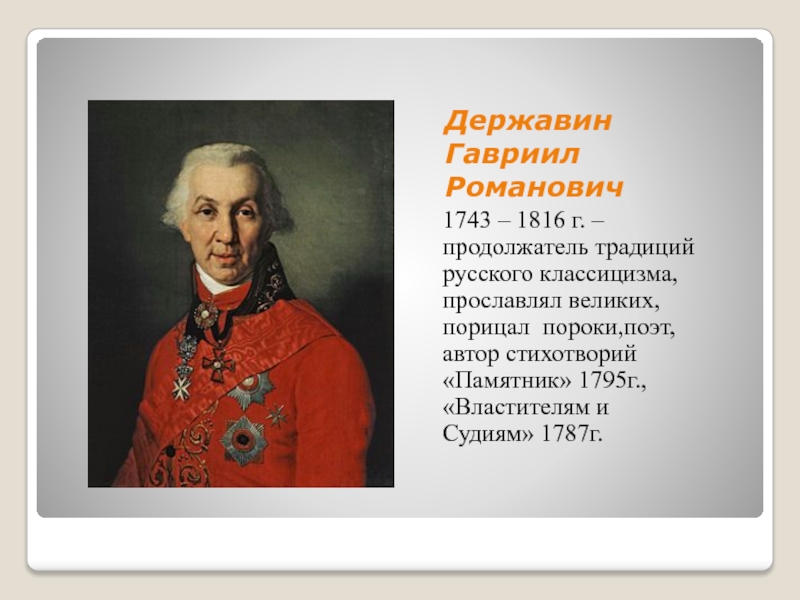 Державин Гавриил Романович

1743 – 1816 г. – продолжатель традиций русского классицизма, прославлял великих, порицал пороки,поэт, автор стихотворий «Памятник» 1795г., «Властителям и Судиям» 1787г.